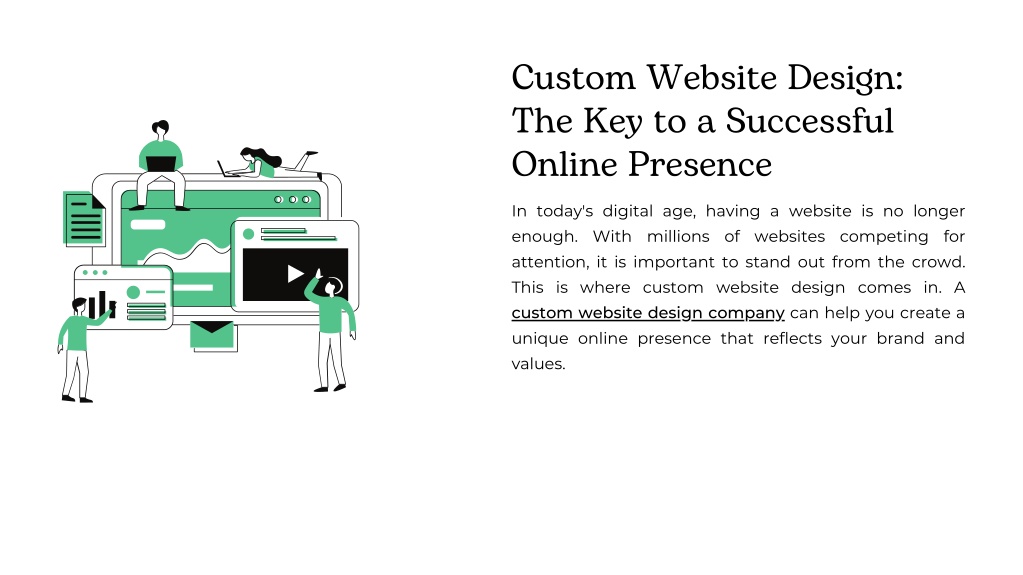 Custom Website Design: The Key to a Successful Online Presence

In today's digital age, having a website is no longer enough. With millions of websites competing for attention, it is important to stand out from the crowd. This is where custom website design comes in. A custom website design company can help you create a unique online presence that reflects your brand and values.